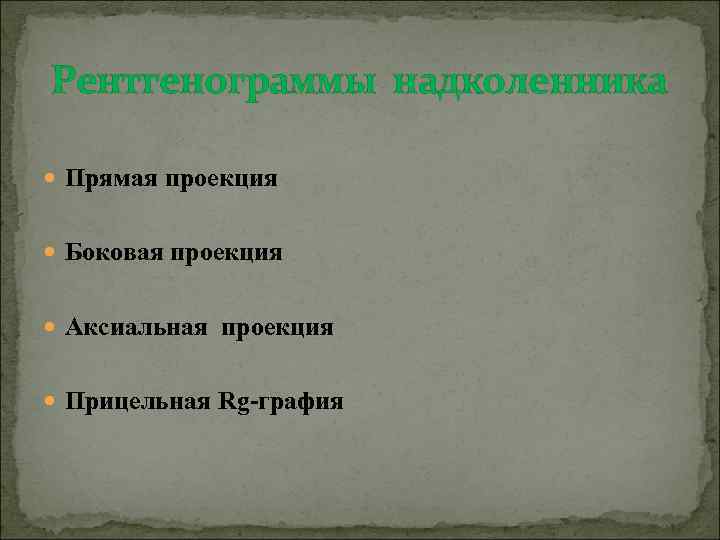 Рентгенограммы надколенника

Прямая проекция

Боковая проекция

Аксиальная проекция

Прицельная Rg-графия